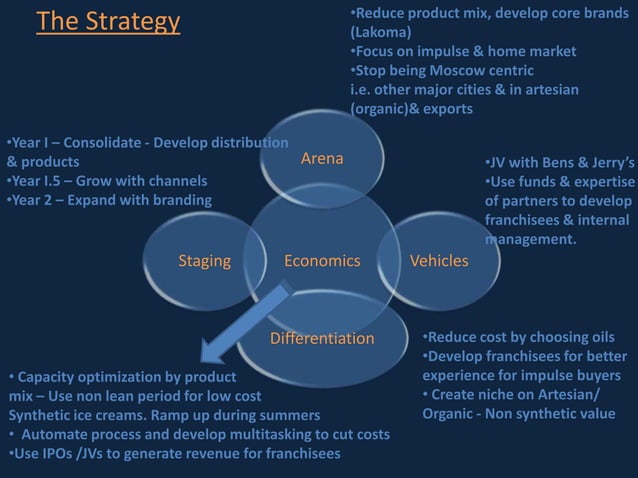 The Strategy

•Reduce product mix, develop core brands (Lakoma)
•Focus on impulse & home market
•Stop being Moscow centric
i.e. other major cities & in artesian (organic)& exports

•Year I – Consolidate - Develop distribution & products
•Year I.5 – Grow with channels
•Year 2 – Expand with branding

Arena

•JV with Bens & Jerry's
•Use funds & expertise of partners to develop franchisees & internal management.

Staging

Economics

Vehicles

Differentiation

•Reduce cost by choosing oils
•Develop franchisees for better experience for impulse buyers
• Create niche on Artesian/ Organic - Non synthetic value

• Capacity optimization by product mix – Use non lean period for low cost Synthetic ice creams. Ramp up during summers
• Automate process and develop multitasking to cut costs
•Use IPOs /JVs to generate revenue for franchisees